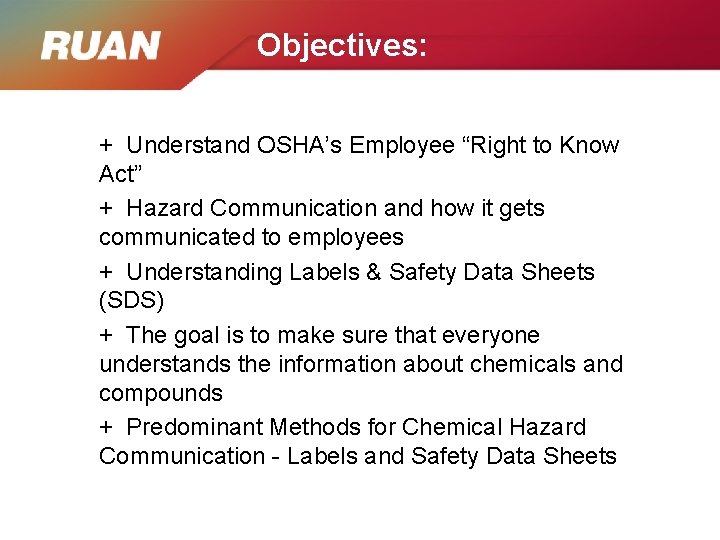 RUAN

Objectives:

+ Understand OSHA’s Employee “Right to Know Act”

+ Hazard Communication and how it gets communicated to employees

+ Understanding Labels & Safety Data Sheets (SDS)

+ The goal is to make sure that everyone understands the information about chemicals and compounds

+ Predominant Methods for Chemical Hazard Communication - Labels and Safety Data Sheets